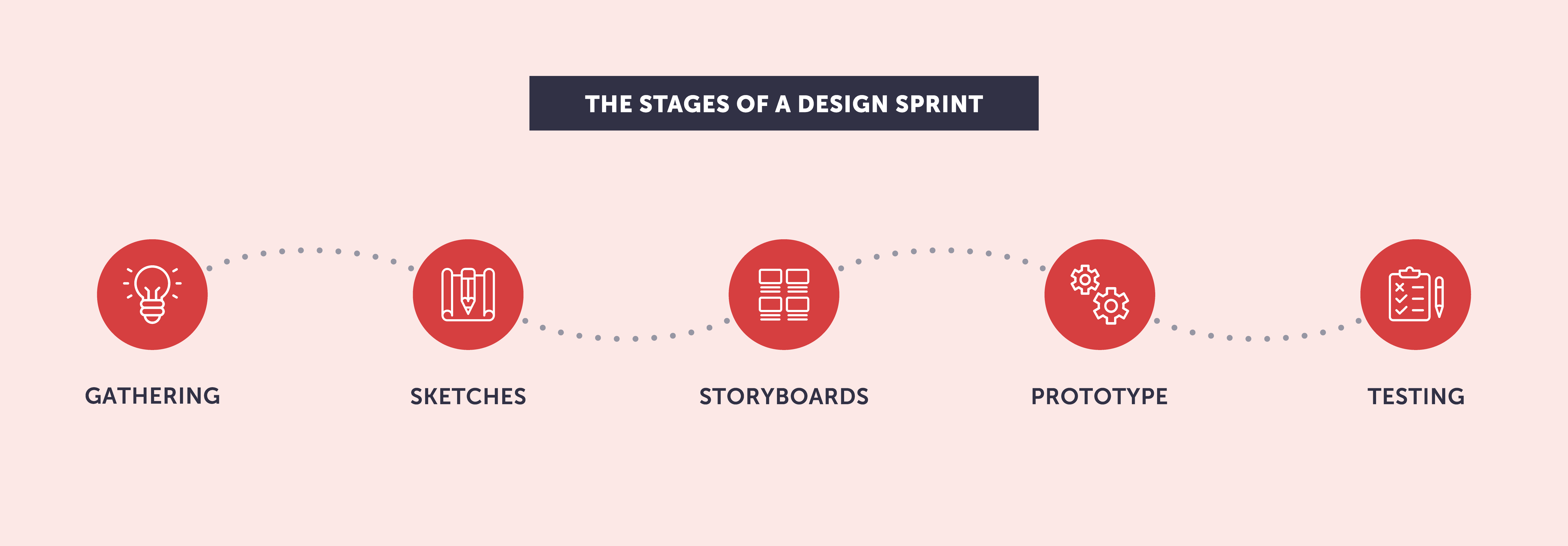 THE STAGES OF A DESIGN SPRINT

GATHERING

SKETCHES

STORYBOARDS

PROTOTYPE

TESTING